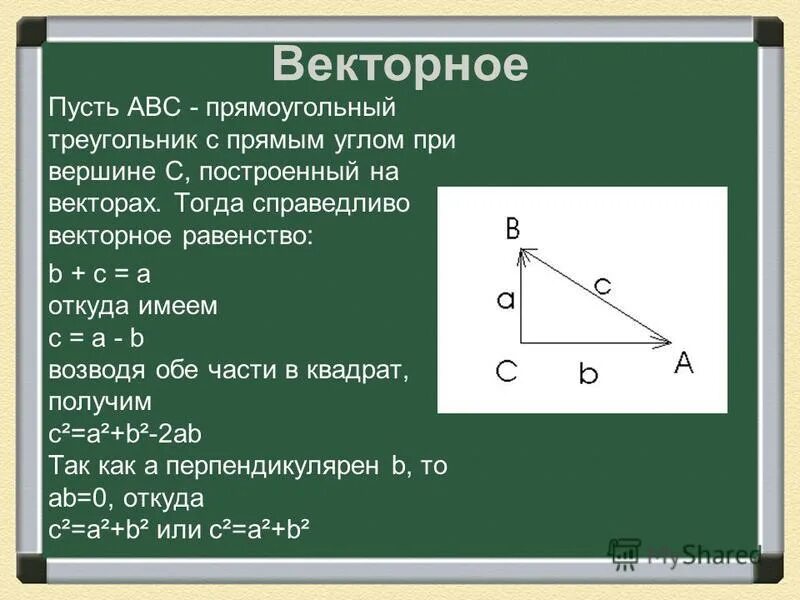 Векторное

Пусть ABC - прямоугольный треугольник с прямым углом при вершине C, построенный на векторах. Тогда справедливо векторное равенство:

b + c = a
откуда имеем
c = a - b
возводя обе части в квадрат, получим
$c^2=a^2+b^2-2ab$
Так как a перпендикулярен b, то ab=0, откуда
$c^2=a^2+b^2$ или $c^2=a^2+b^2$

B
a
c
C
b
A

MyShared